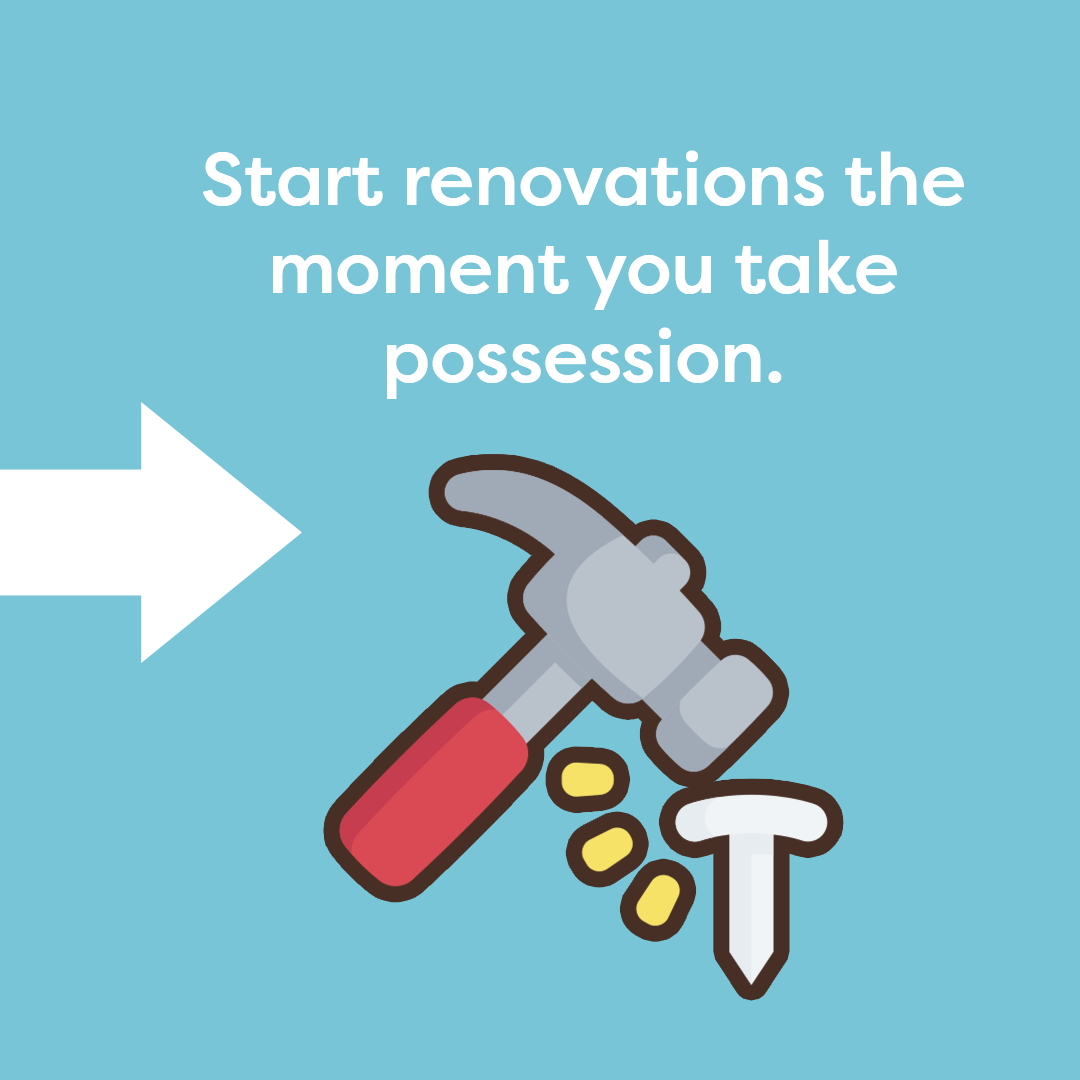 Start renovations the moment you take possession.